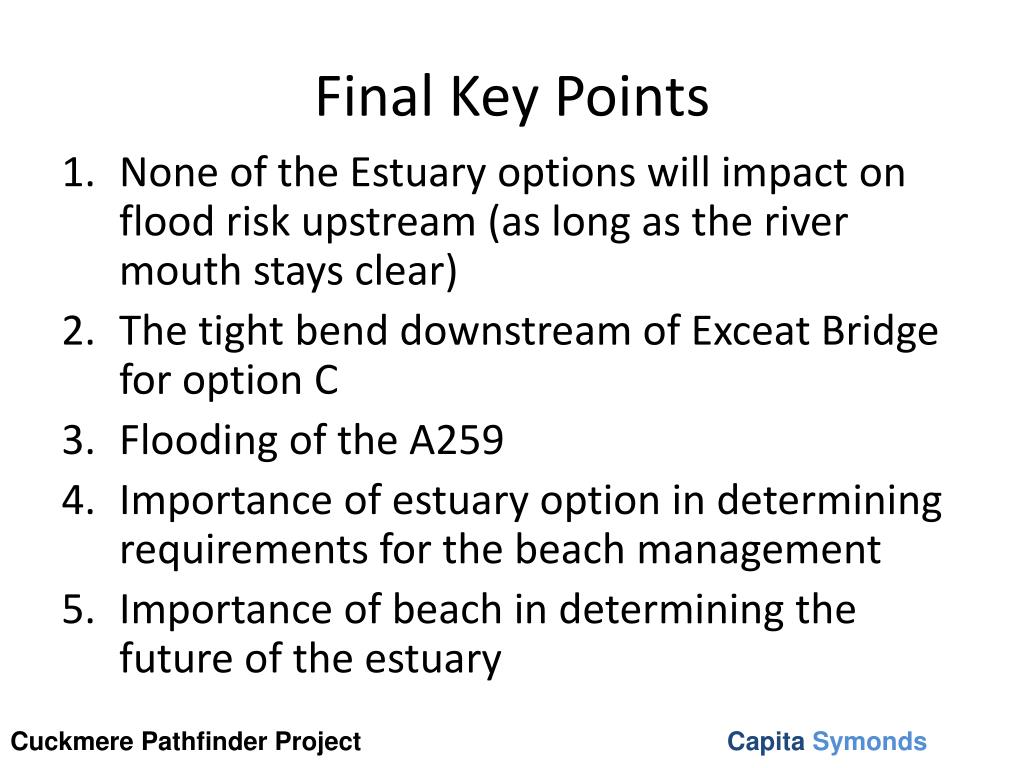 Final Key Points

1. None of the Estuary options will impact on flood risk upstream (as long as the river mouth stays clear)
2. The tight bend downstream of Exceat Bridge for option C
3. Flooding of the A259
4. Importance of estuary option in determining requirements for the beach management
5. Importance of beach in determining the future of the estuary

Cuckmere Pathfinder Project

Capita Symonds